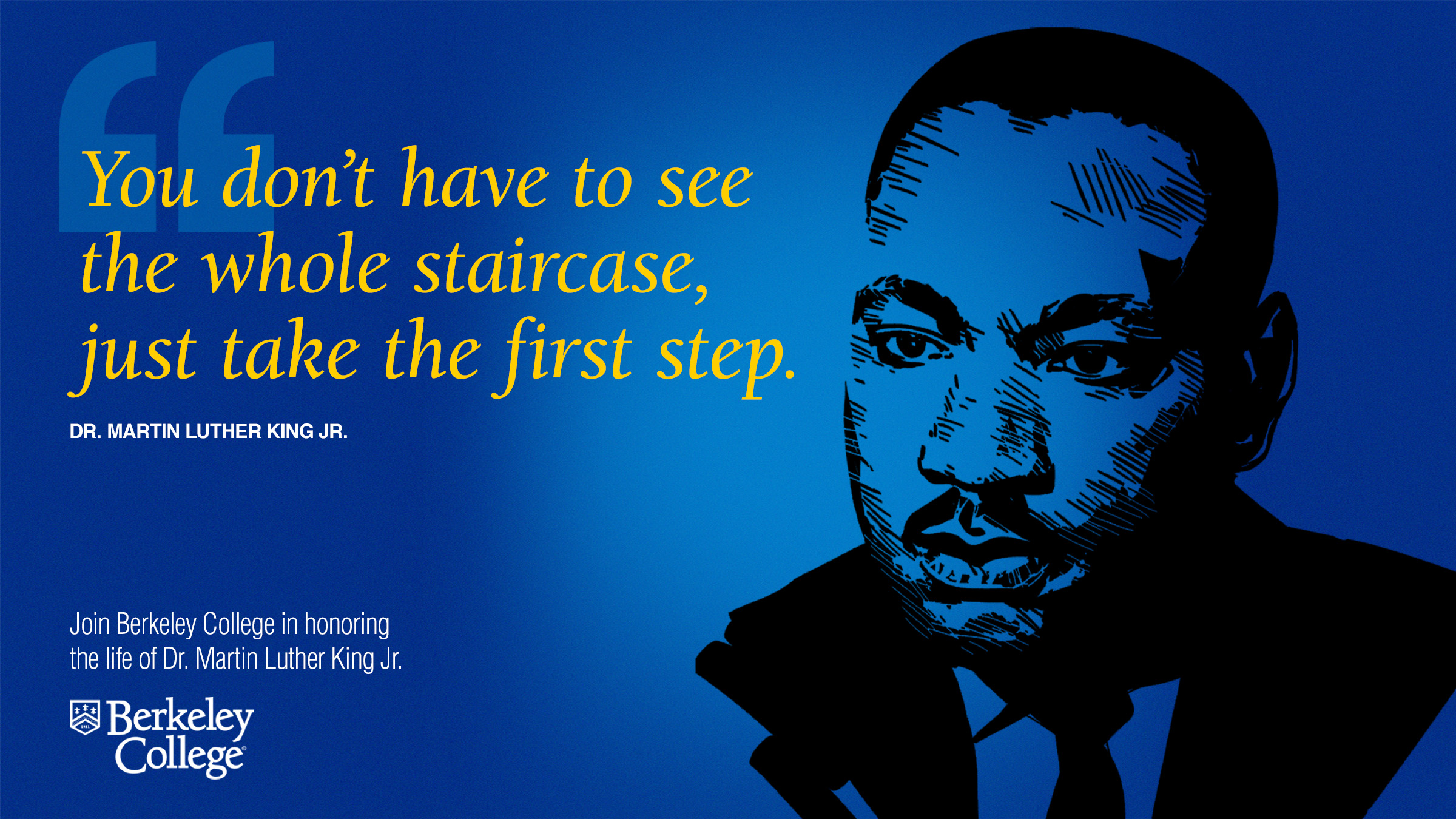 “ You don’t have to see the whole staircase, just take the first step.

DR. MARTIN LUTHER KING JR.

Join Berkeley College in honoring the life of Dr. Martin Luther King Jr.

1931
Berkeley College®